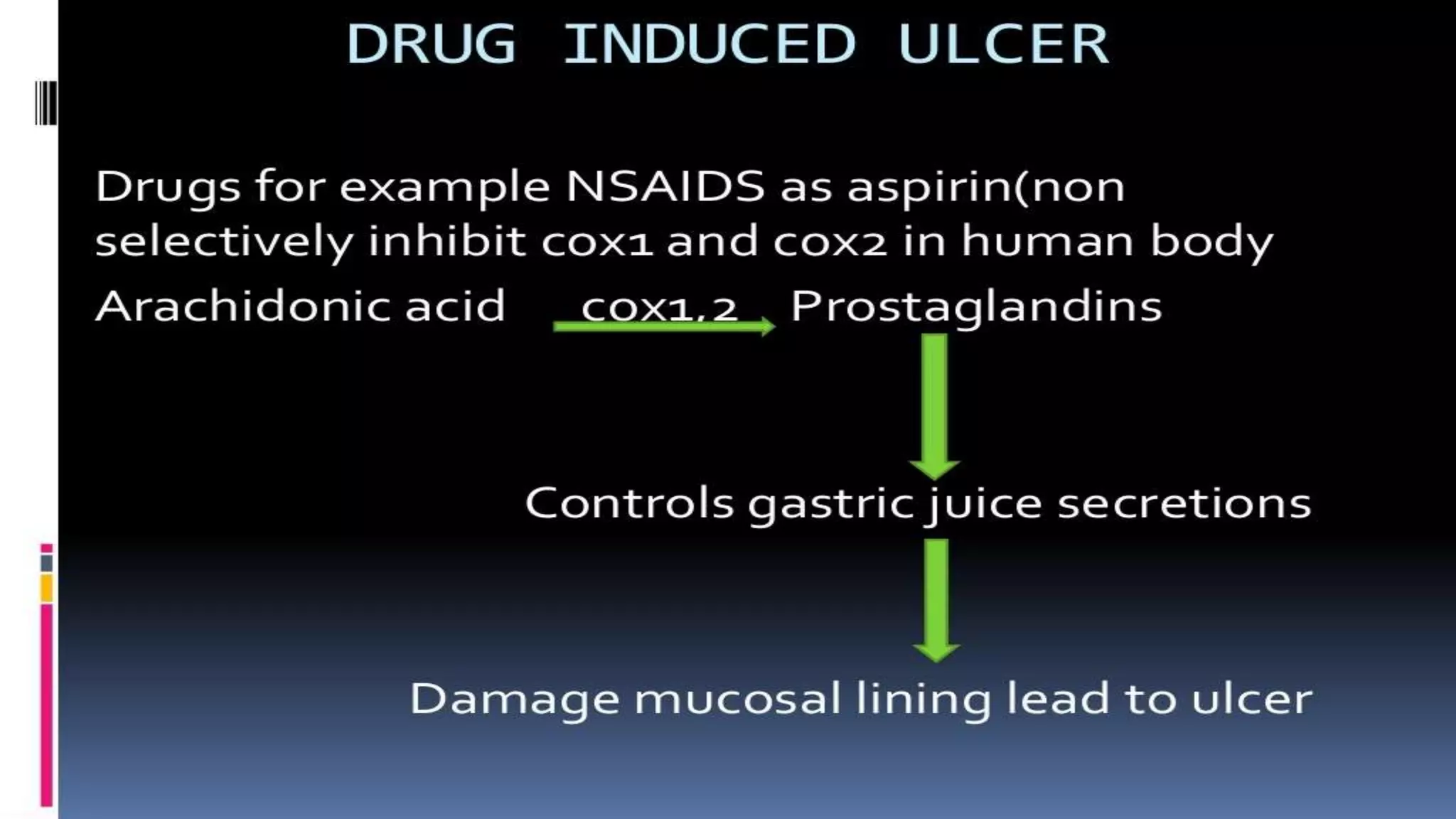 DRUG INDUCED ULCER

Drugs for example NSAIDS as aspirin(non selectively inhibit cox1 and cox2 in human body

Arachidonic acid cox1,2 Prostaglandins

Controls gastric juice secretions

Damage mucosal lining lead to ulcer